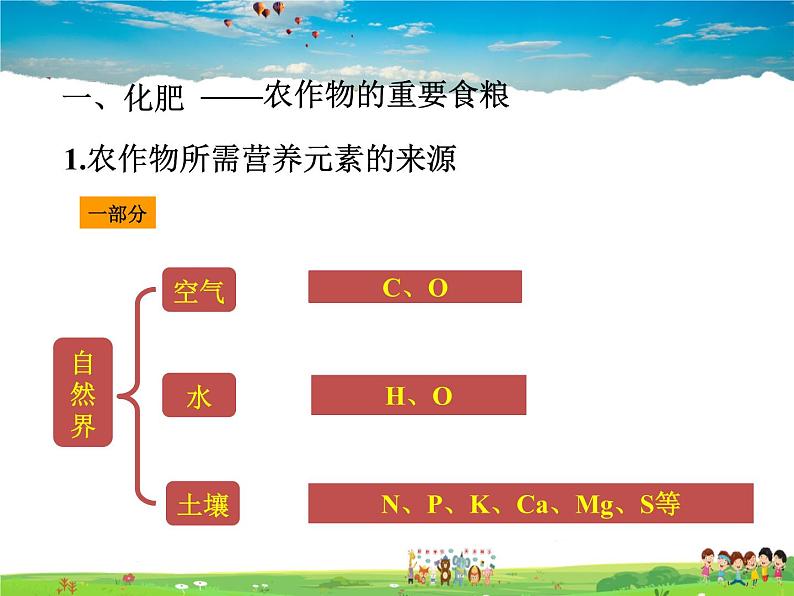 一、化肥 ——农作物的重要食粮

1.农作物所需营养元素的来源

一部分

自然界

空气

C、O

水

H、O

土壤

N、P、K、Ca、Mg、S等